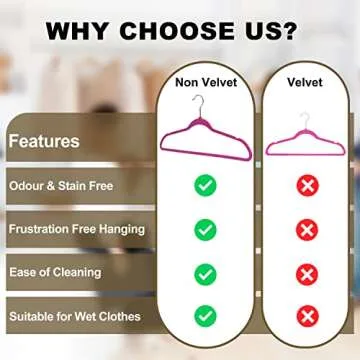 WHY CHOOSE US?

| Features | Non Velvet | Velvet |
|---|---|---|
| Odour & Stain Free | ✓ | ✗ |
| Frustration Free Hanging | ✓ | ✗ |
| Ease of Cleaning | ✓ | ✗ |
| Suitable for Wet Clothes | ✓ | ✗ |